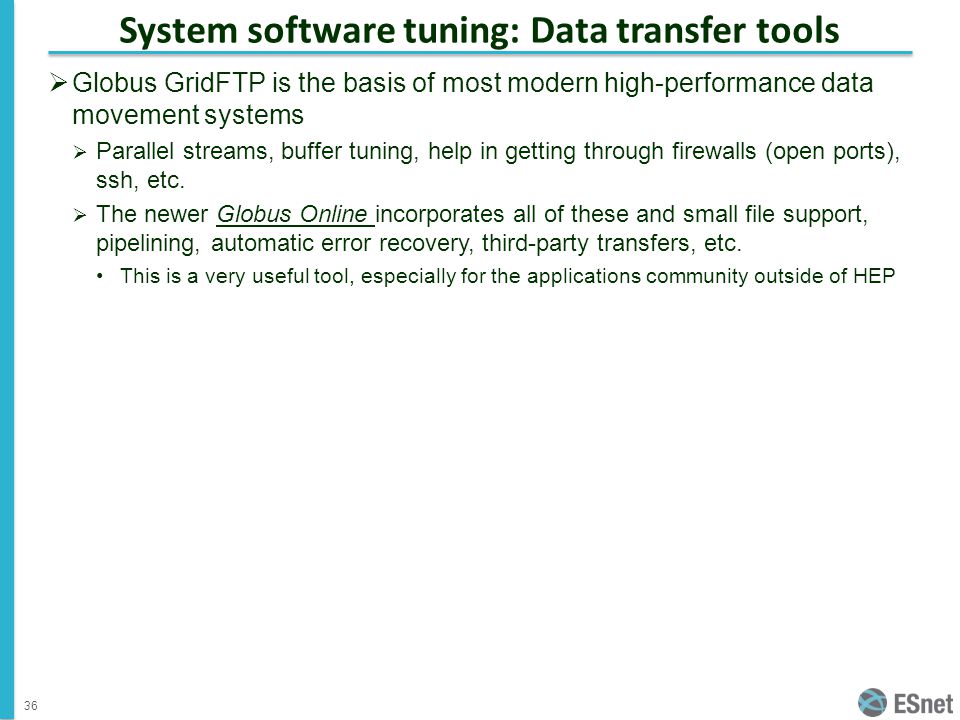 System software tuning: Data transfer tools

➢ Globus GridFTP is the basis of most modern high-performance data movement systems

➢ Parallel streams, buffer tuning, help in getting through firewalls (open ports), ssh, etc.

➢ The newer Globus Online incorporates all of these and small file support, pipelining, automatic error recovery, third-party transfers, etc.

• This is a very useful tool, especially for the applications community outside of HEP

36

ESnet